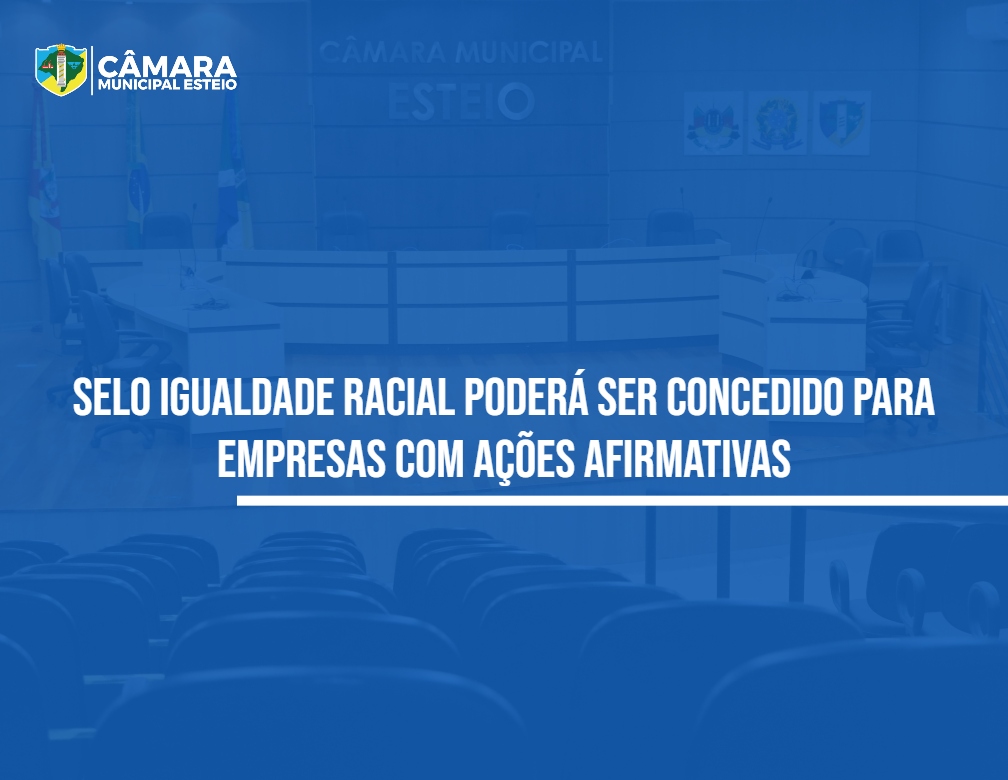 CÂMARA
MUNICIPAL ESTEIO

CÂMARA MUNICIPAL
ESTEIO

SELO IGUALDADE RACIAL PODERÁ SER CONCEDIDO PARA EMPRESAS COM AÇÕES AFIRMATIVAS